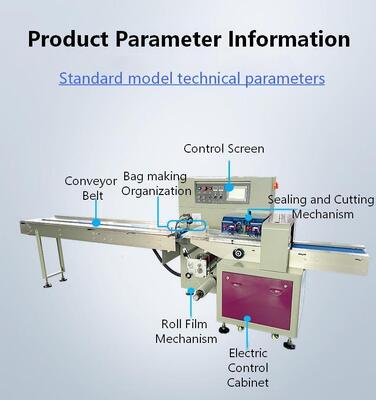 Product Parameter Information

Standard model technical parameters

Control Screen

Conveyor Belt

Bag making Organization

Sealing and Cutting Mechanism

Roll Film Mechanism

Electric Control Cabinet